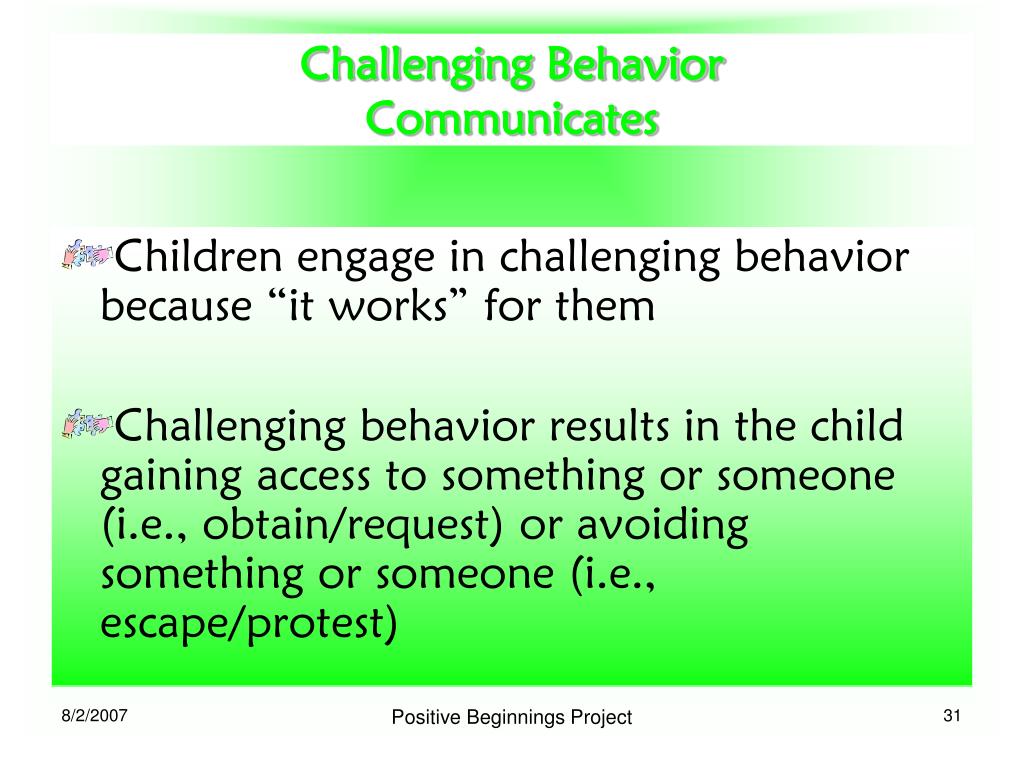 Challenging Behavior Communicates

Children engage in challenging behavior because “it works” for them

Challenging behavior results in the child gaining access to something or someone (i.e., obtain/request) or avoiding something or someone (i.e., escape/protest)

8/2/2007

Positive Beginnings Project

31